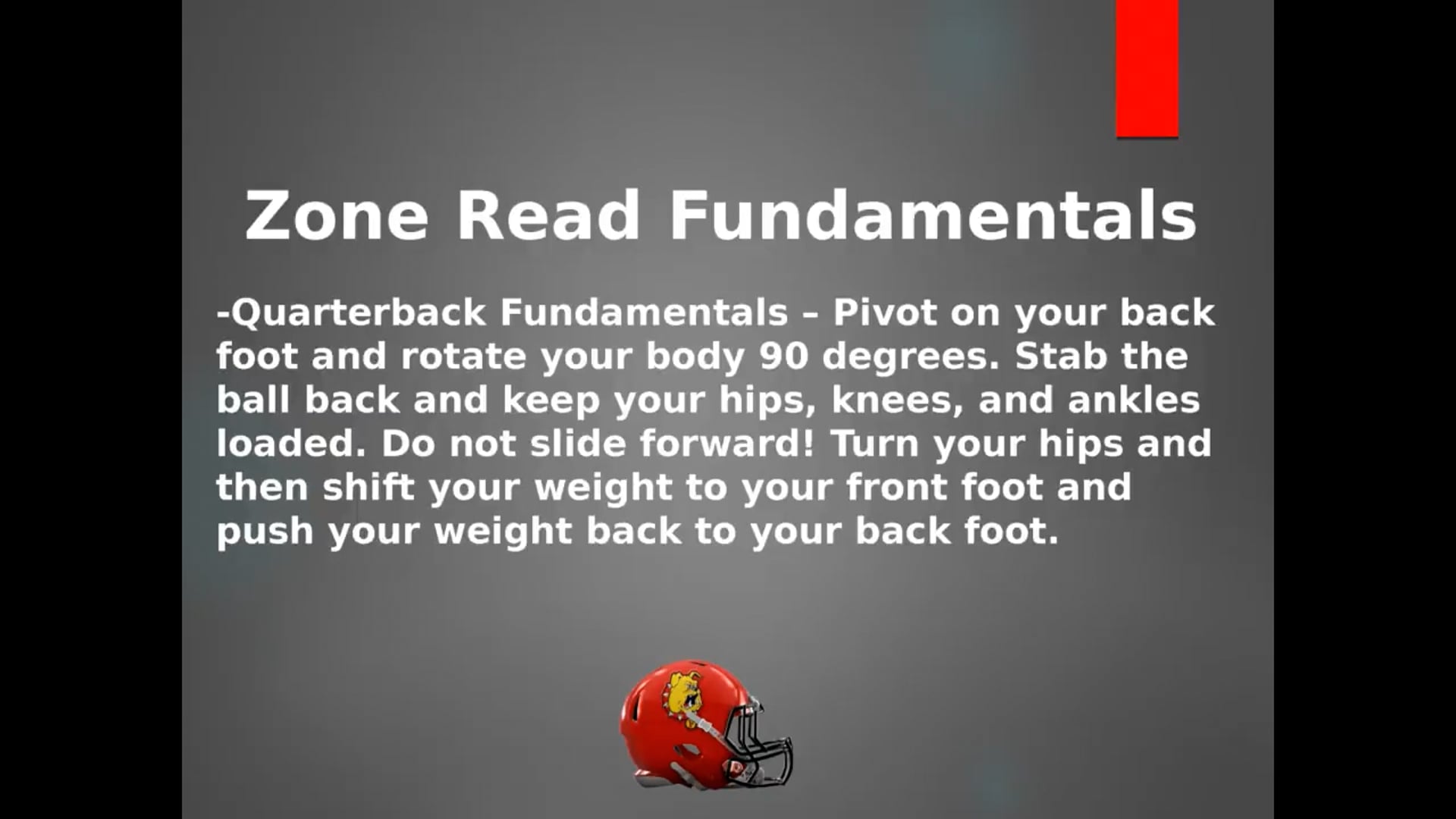 Zone Read Fundamentals

-Quarterback Fundamentals – Pivot on your back foot and rotate your body 90 degrees. Stab the ball back and keep your hips, knees, and ankles loaded. Do not slide forward! Turn your hips and then shift your weight to your front foot and push your weight back to your back foot.